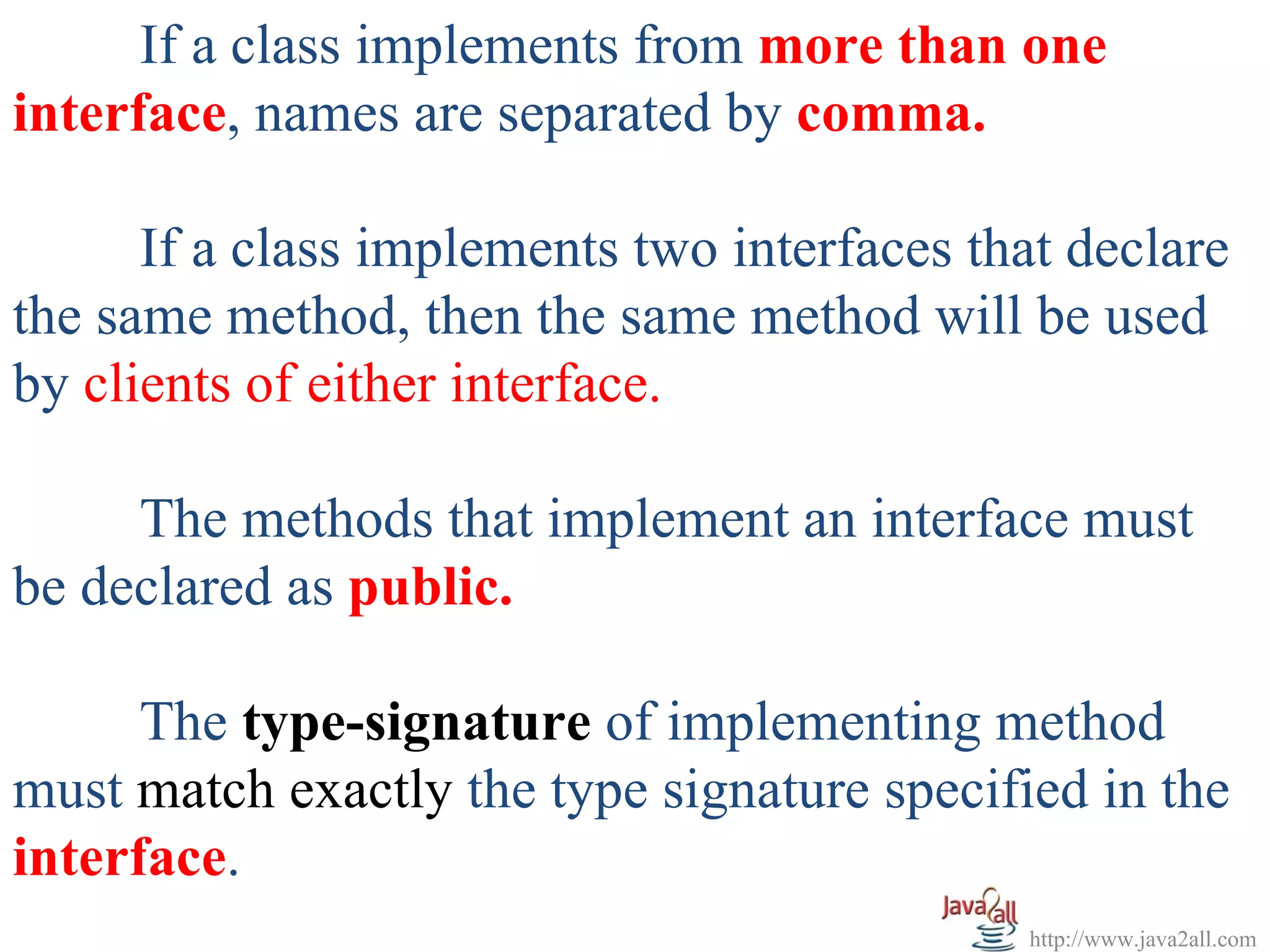 If a class implements from more than one interface, names are separated by comma.

If a class implements two interfaces that declare the same method, then the same method will be used by clients of either interface.

The methods that implement an interface must be declared as public.

The type-signature of implementing method must match exactly the type signature specified in the interface.

Java2all

http://www.java2all.com